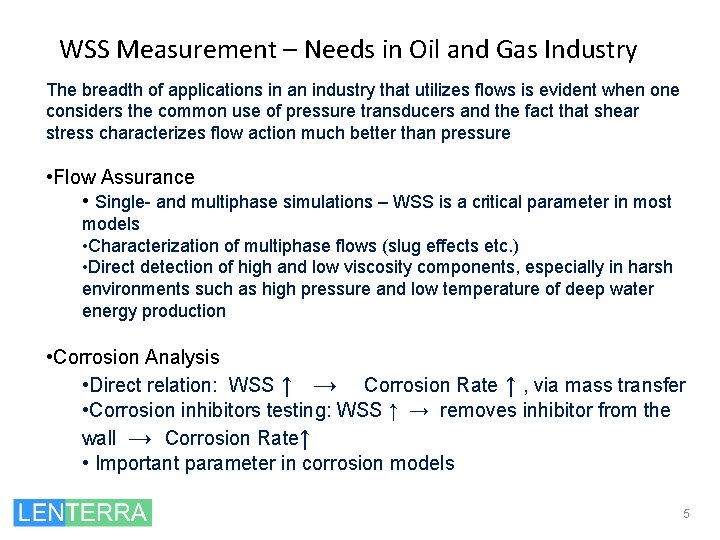 WSS Measurement – Needs in Oil and Gas Industry

The breadth of applications in an industry that utilizes flows is evident when one considers the common use of pressure transducers and the fact that shear stress characterizes flow action much better than pressure

•Flow Assurance

• Single- and multiphase simulations – WSS is a critical parameter in most models

•Characterization of multiphase flows (slug effects etc.)

•Direct detection of high and low viscosity components, especially in harsh environments such as high pressure and low temperature of deep water energy production

•Corrosion Analysis

•Direct relation: WSS ↑ → Corrosion Rate ↑ , via mass transfer

•Corrosion inhibitors testing: WSS ↑ → removes inhibitor from the wall → Corrosion Rate↑

• Important parameter in corrosion models

LENTERRA

5